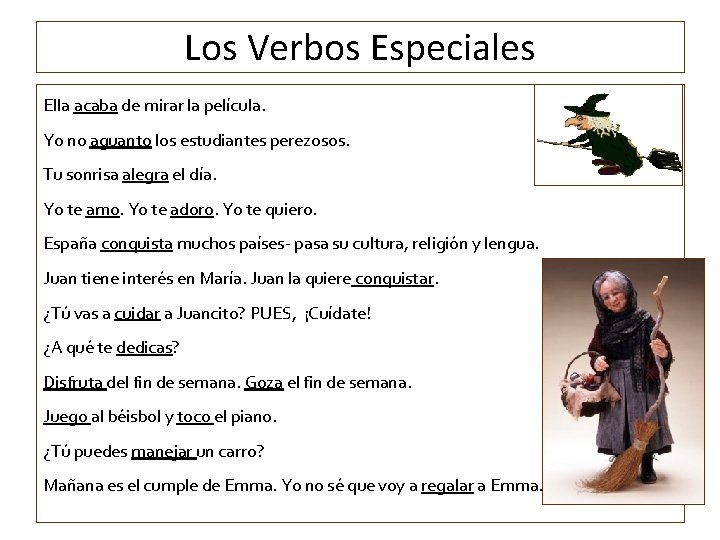 Los Verbos Especiales

Ella acaba de mirar la película.

Yo no aguanto los estudiantes perezosos.

Tu sonrisa alegra el día.

Yo te amo. Yo te adoro. Yo te quiero.

España conquista muchos países- pasa su cultura, religión y lengua.

Juan tiene interés en María. Juan la quiere conquistar.

¿Tú vas a cuidar a Juancito? PUES, ¡Cuídate!

¿A qué te dedicas?

Disfruta del fin de semana. Goza el fin de semana.

Juego al béisbol y toco el piano.

¿Tú puedes manejar un carro?

Mañana es el cumple de Emma. Yo no sé que voy a regalar a Emma.